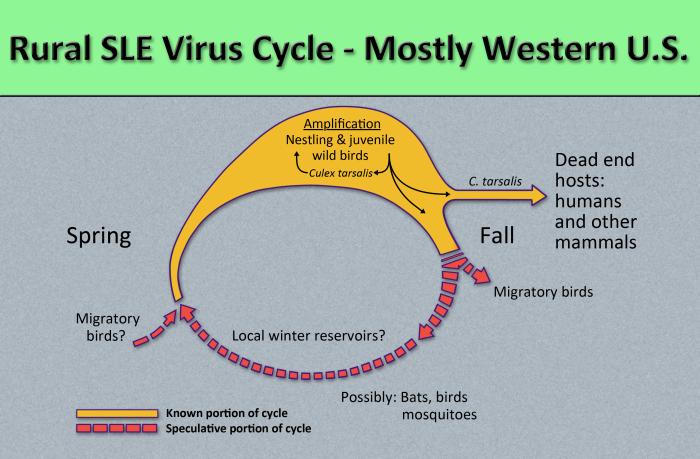 Rural SLE Virus Cycle - Mostly Western U.S.

Amplification
Nestling & juvenile wild birds
Culex tarsalis

C. tarsalis

Dead end hosts: humans and other mammals

Spring

Fall

Migratory birds

Migratory birds?

Local winter reservoirs?

Possibly: Bats, birds mosquitoes

Known portion of cycle
Speculative portion of cycle